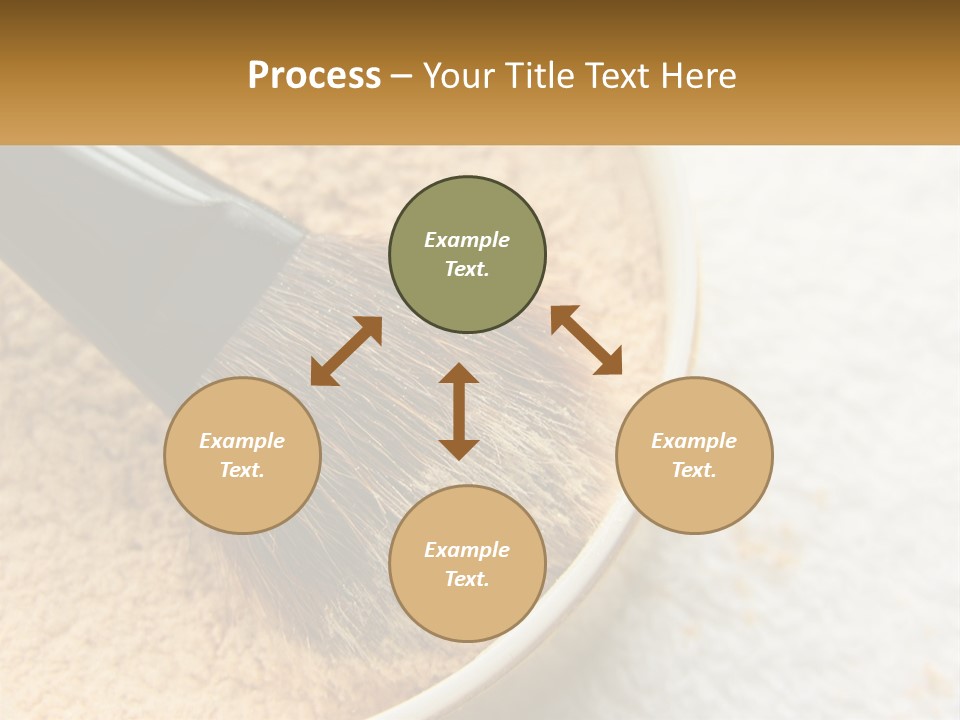 Process – Your Title Text Here

Example Text.

Example Text.

Example Text.

Example Text.